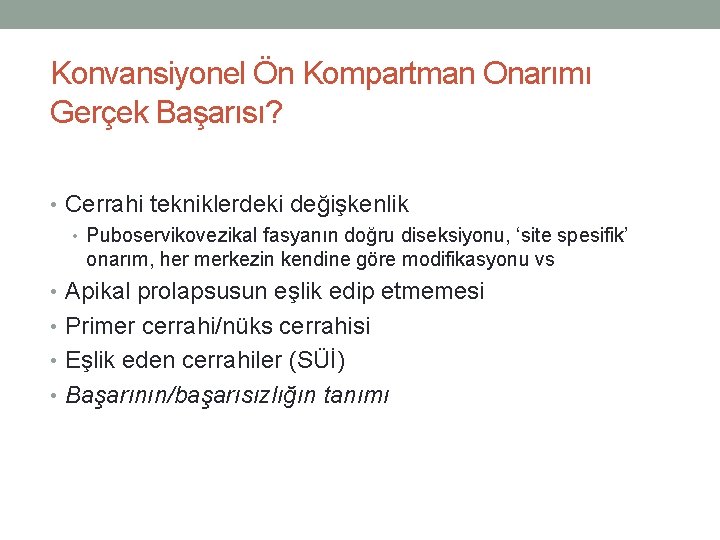 Konvansiyonel Ön Kompartman Onarımı
Gerçek Başarısı?

• Cerrahi tekniklerdeki değişkenlik
  • Puboservikovezikal fasyanın doğru diseksiyonu, ‘site spesifik’ onarım, her merkezin kendine göre modifikasyonu vs
• Apikal prolapsusun eşlik edip etmemesi
• Primer cerrahi/nüks cerrahisi
• Eşlik eden cerrahiler (SÜİ)
• Başarının/başarısızlığın tanımı